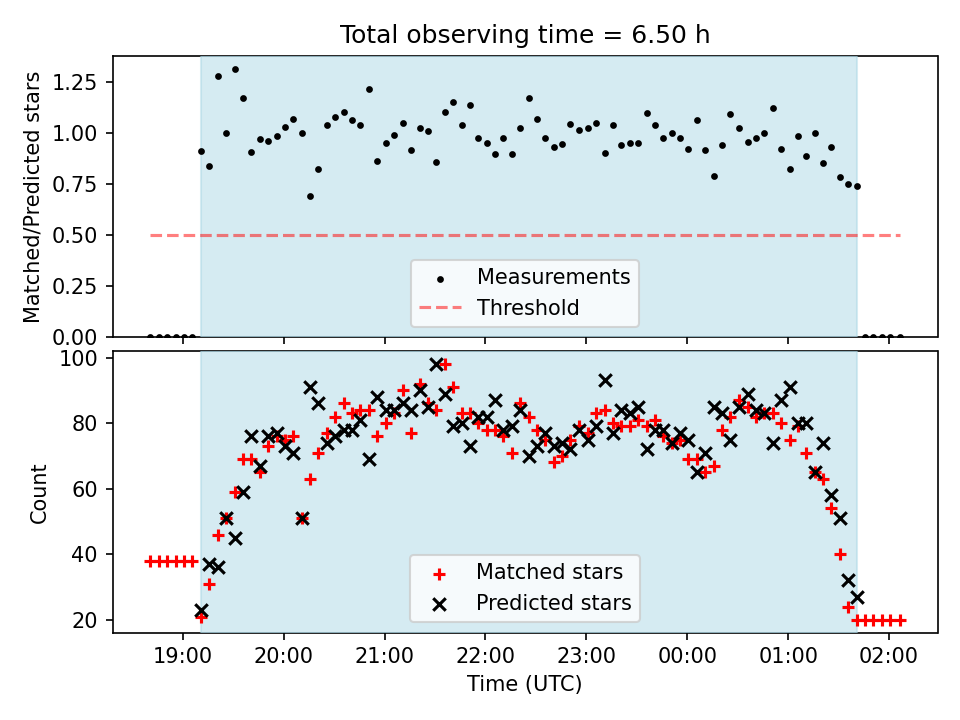 Total observing time = 6.50 h

Matched/Predicted stars

1.25
1.00
0.75
0.50
0.25
0.00

Measurements
Threshold

Count

100
80
60
40
20

Matched stars
Predicted stars

19:00
20:00
21:00
22:00
23:00
00:00
01:00
02:00

Time (UTC)